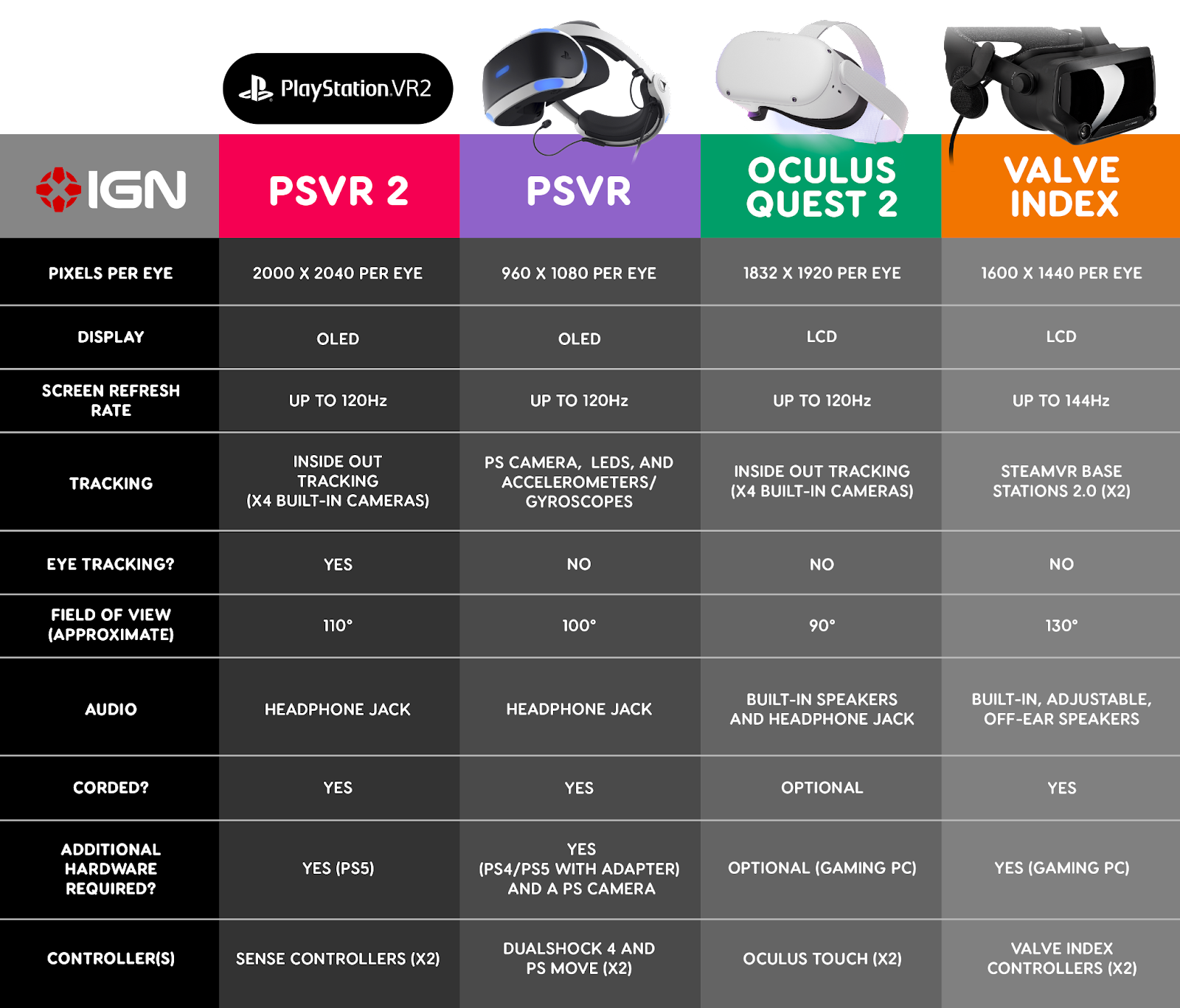 PlayStation.VR2

| IGN | PSVR 2 | PSVR | OCULUS QUEST 2 | VALVE INDEX |
|---|---|---|---|---|
| PIXELS PER EYE | 2000 X 2040 PER EYE | 960 X 1080 PER EYE | 1832 X 1920 PER EYE | 1600 X 1440 PER EYE |
| DISPLAY | OLED | OLED | LCD | LCD |
| SCREEN REFRESH RATE | UP TO 120Hz | UP TO 120Hz | UP TO 120Hz | UP TO 144Hz |
| TRACKING | INSIDE OUT TRACKING (X4 BUILT-IN CAMERAS) | PS CAMERA, LEDS, AND ACCELEROMETERS/ GYROSCOPES | INSIDE OUT TRACKING (X4 BUILT-IN CAMERAS) | STEAMVR BASE STATIONS 2.0 (X2) |
| EYE TRACKING? | YES | NO | NO | NO |
| FIELD OF VIEW (APPROXIMATE) | 110° | 100° | 90° | 130° |
| AUDIO | HEADPHONE JACK | HEADPHONE JACK | BUILT-IN SPEAKERS AND HEADPHONE JACK | BUILT-IN, ADJUSTABLE, OFF-EAR SPEAKERS |
| CORDED? | YES | YES | OPTIONAL | YES |
| ADDITIONAL HARDWARE REQUIRED? | YES (PS5) | YES (PS4/PS5 WITH ADAPTER) AND A PS CAMERA | OPTIONAL (GAMING PC) | YES (GAMING PC) |
| CONTROLLER(S) | SENSE CONTROLLERS (X2) | DUALSHOCK 4 AND PS MOVE (X2) | OCULUS TOUCH (X2) | VALVE INDEX CONTROLLERS (X2) |